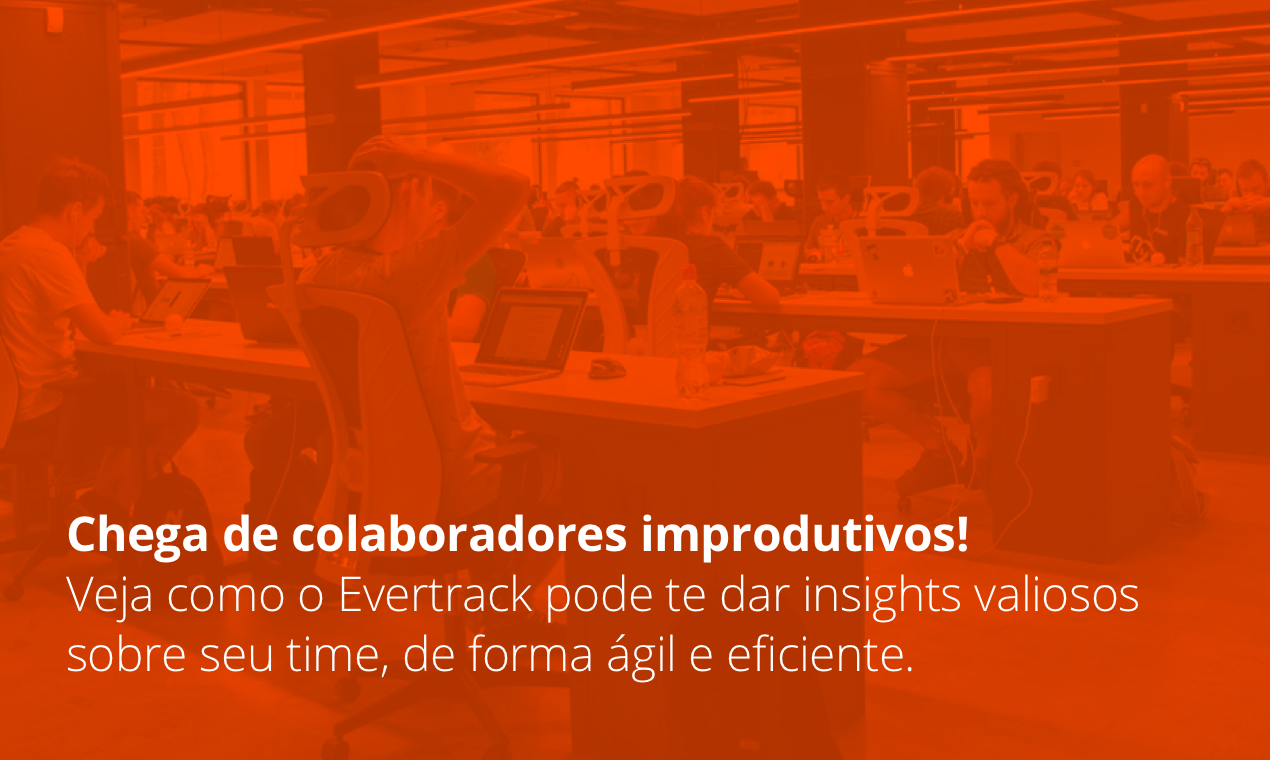 Chega de colaboradores improdutivos!
Veja como o Evertrack pode te dar insights valiosos sobre seu time, de forma ágil e eficiente.